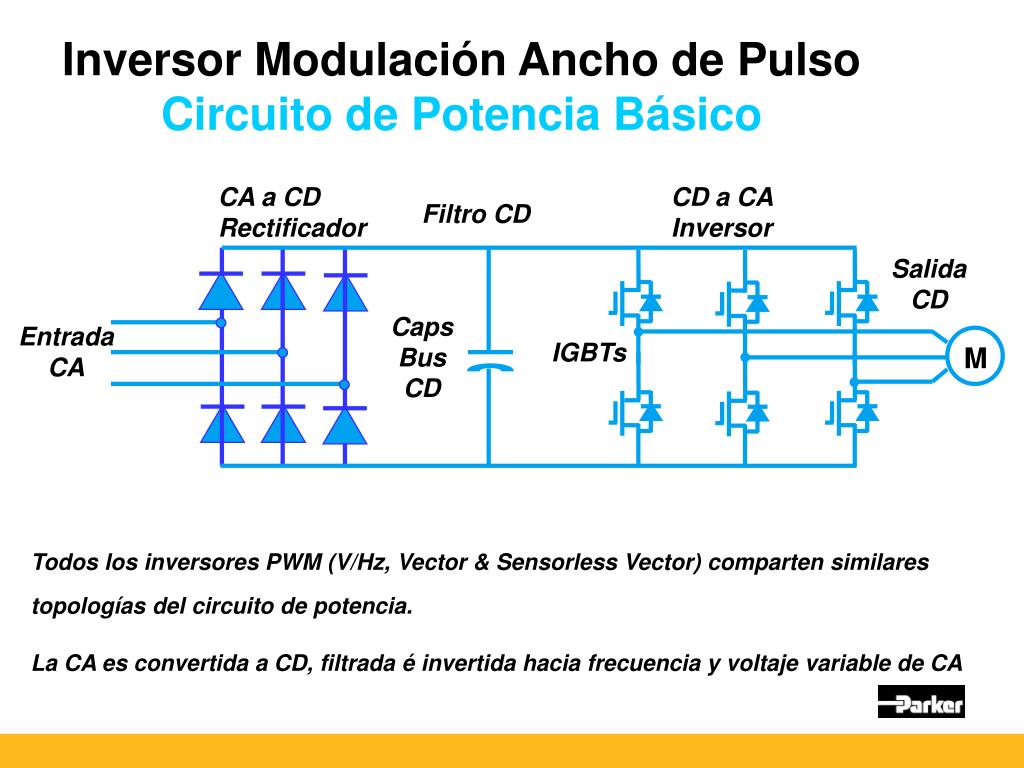 Inversor Modulación Ancho de Pulso
Circuito de Potencia Básico

CA a CD
Rectificador

Filtro CD

CD a CA
Inversor

Salida
CD

Entrada
CA

Caps
Bus
CD

IGBTs

M

Todos los inversores PWM (V/Hz, Vector & Sensorless Vector) comparten similares topologías del circuito de potencia.

La CA es convertida a CD, filtrada é invertida hacia frecuencia y voltaje variable de CA

Parker